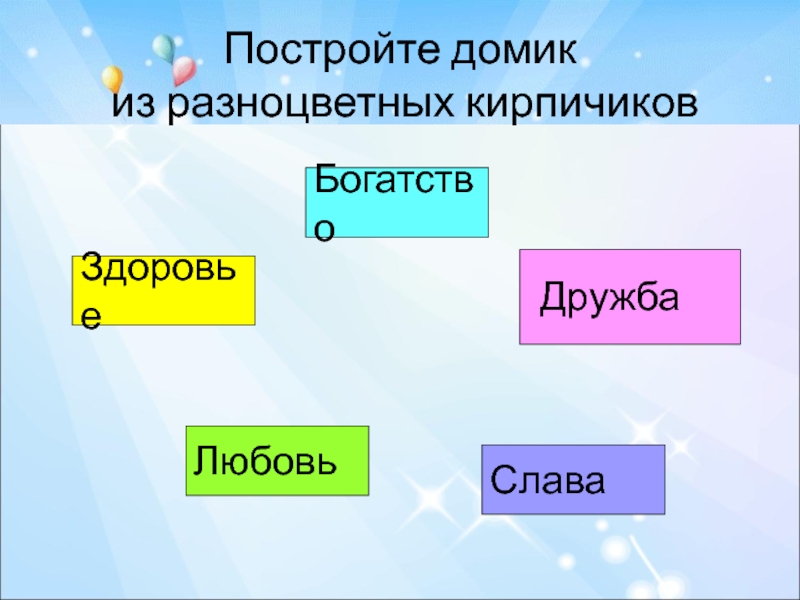 Постройте домик
из разноцветных кирпичиков

Богатство

Здоровье

Дружба

Любовь

Слава